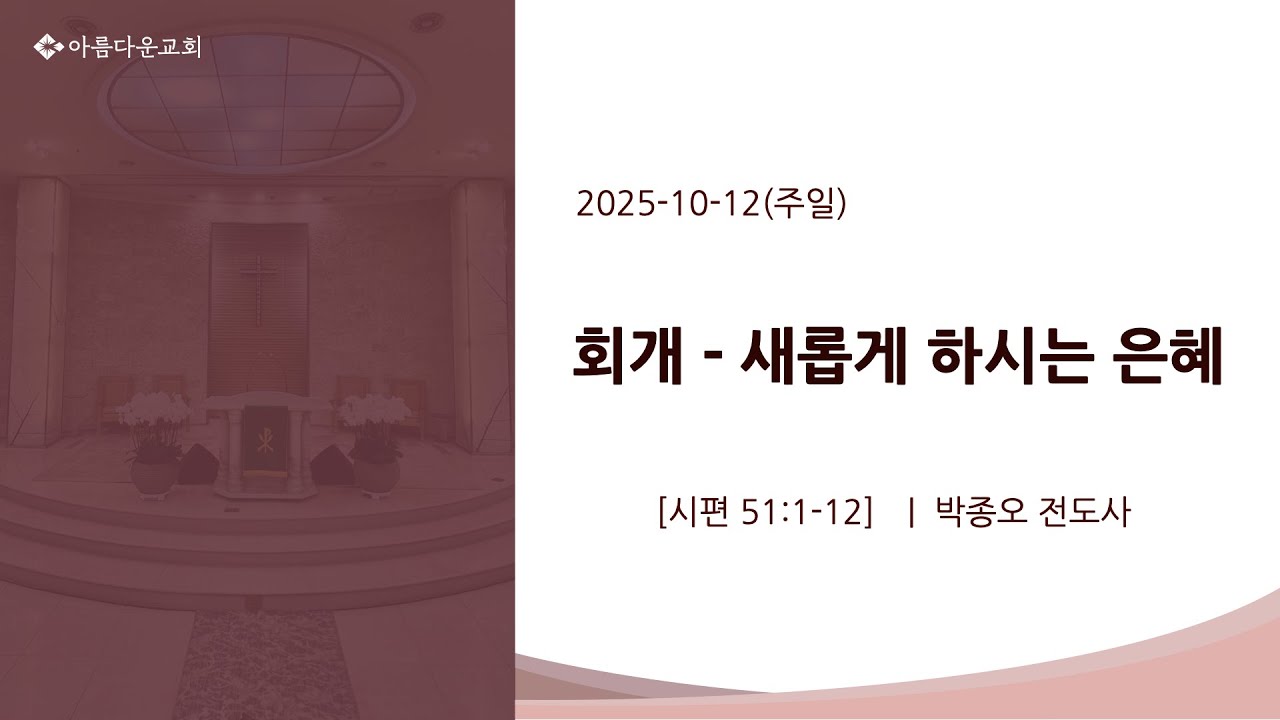 아름다운교회

2025-10-12(주일)

회개 - 새롭게 하시는 은혜

[시편 51:1-12] | 박종오 전도사